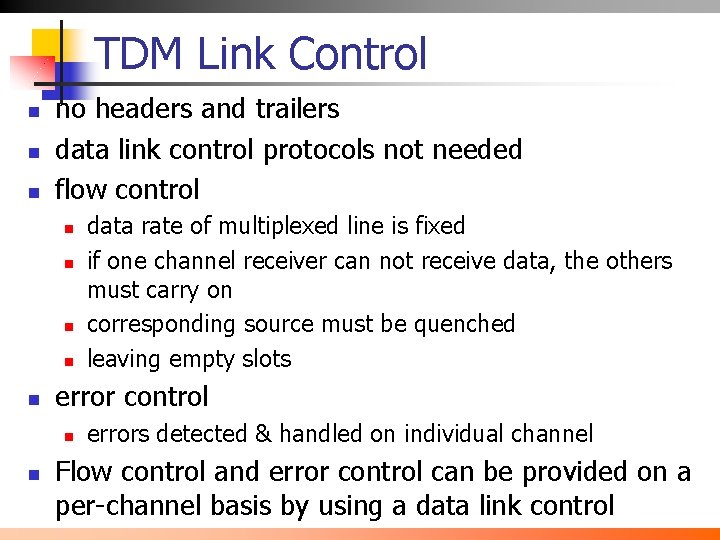 TDM Link Control

- no headers and trailers
- data link control protocols not needed
- flow control
  - data rate of multiplexed line is fixed
  - if one channel receiver can not receive data, the others must carry on
  - corresponding source must be quenched
  - leaving empty slots
- error control
  - errors detected & handled on individual channel
- Flow control and error control can be provided on a per-channel basis by using a data link control